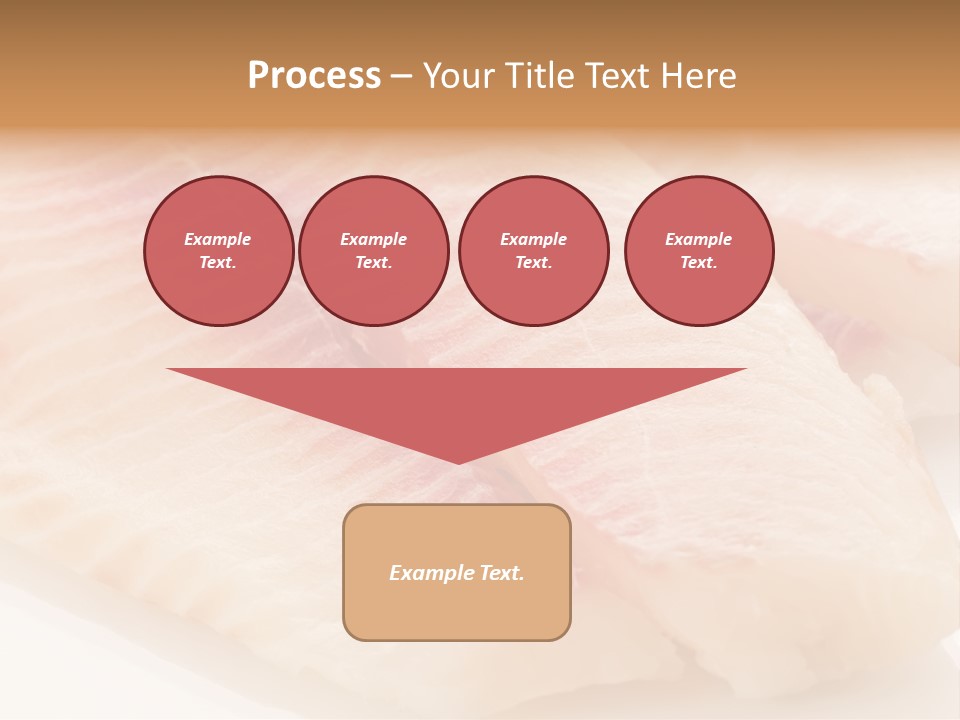 Process – Your Title Text Here

Example Text.

Example Text.

Example Text.

Example Text.

Example Text.